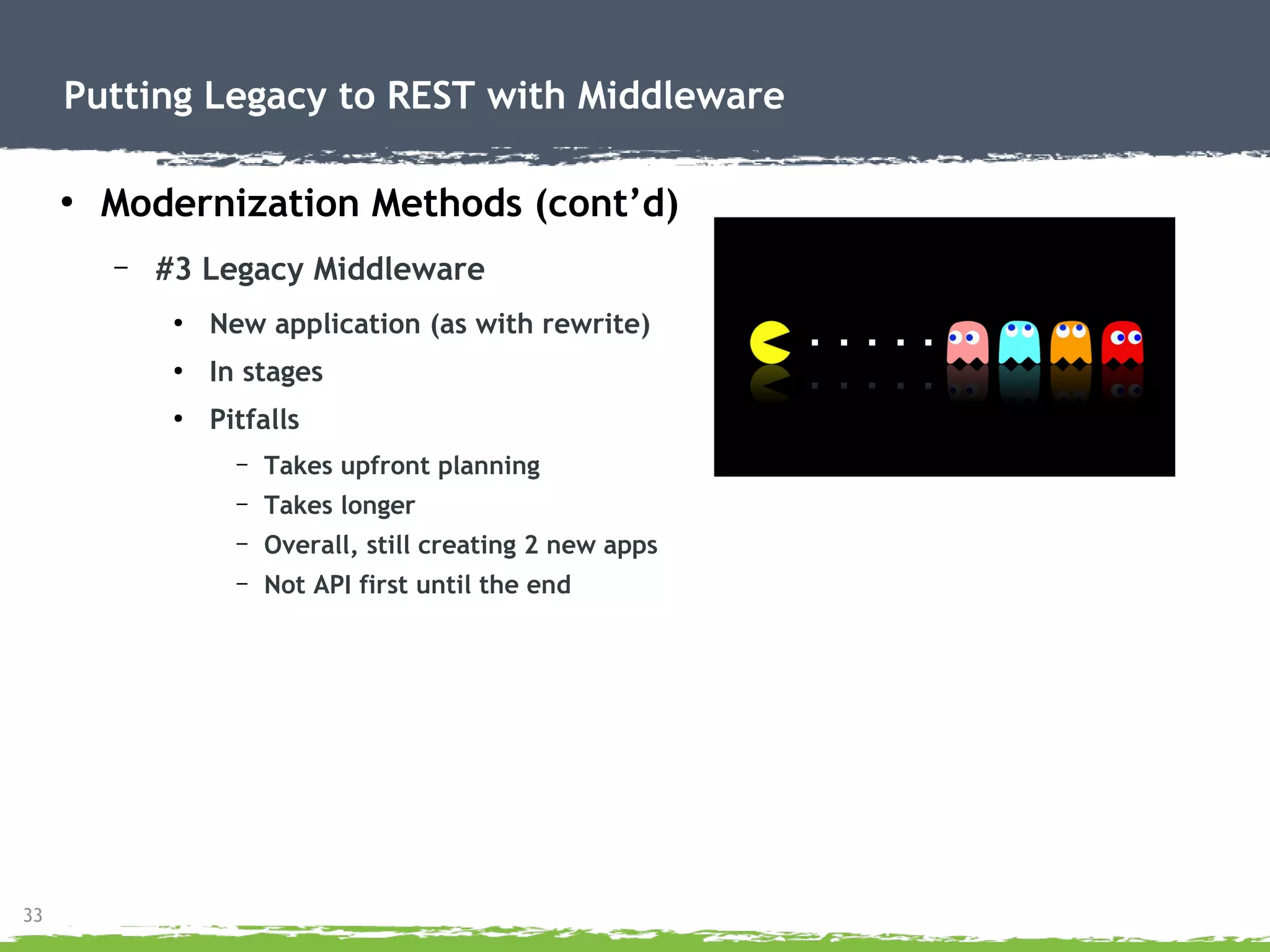 Putting Legacy to REST with Middleware

• Modernization Methods (cont'd)

– #3 Legacy Middleware

• New application (as with rewrite)

• In stages

• Pitfalls

– Takes upfront planning

– Takes longer

– Overall, still creating 2 new apps

– Not API first until the end

33